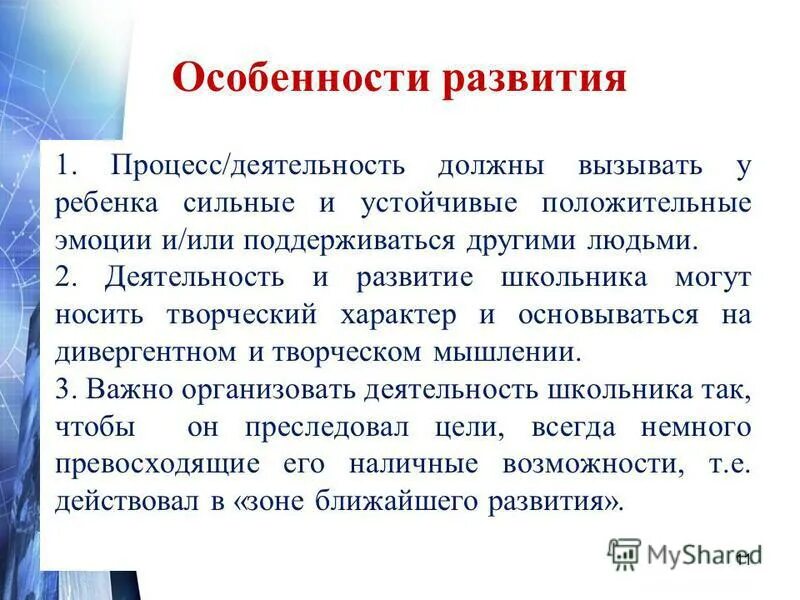 Особенности развития

1. Процесс/деятельность должны вызывать у ребенка сильные и устойчивые положительные эмоции и/или поддерживаться другими людьми.
2. Деятельность и развитие школьника могут носить творческий характер и основываться на дивергентном и творческом мышлении.
3. Важно организовать деятельность школьника так, чтобы он преследовал цели, всегда немного превосходящие его наличные возможности, т.е. действовал в «зоне ближайшего развития».

MyShared

11